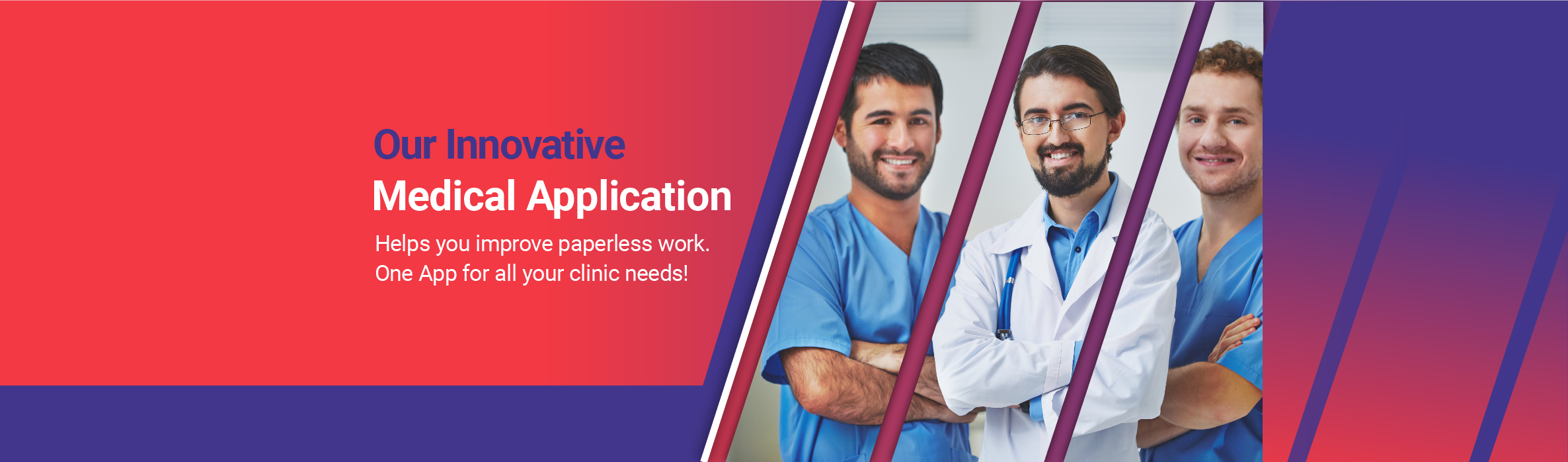 Our Innovative
Medical Application

Helps you improve paperless work.
One App for all your clinic needs!